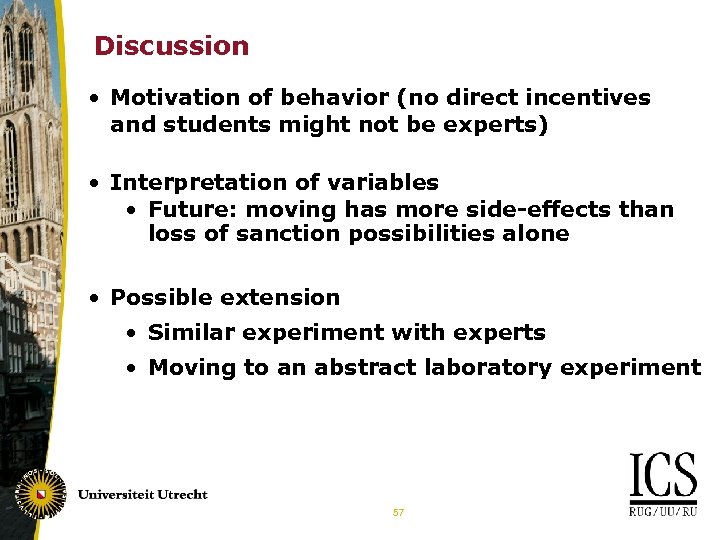 Discussion

• Motivation of behavior (no direct incentives and students might not be experts)

• Interpretation of variables
  • Future: moving has more side-effects than loss of sanction possibilities alone

• Possible extension
  • Similar experiment with experts
  • Moving to an abstract laboratory experiment

Universiteit Utrecht

57

ICS
RUG/UU/RU